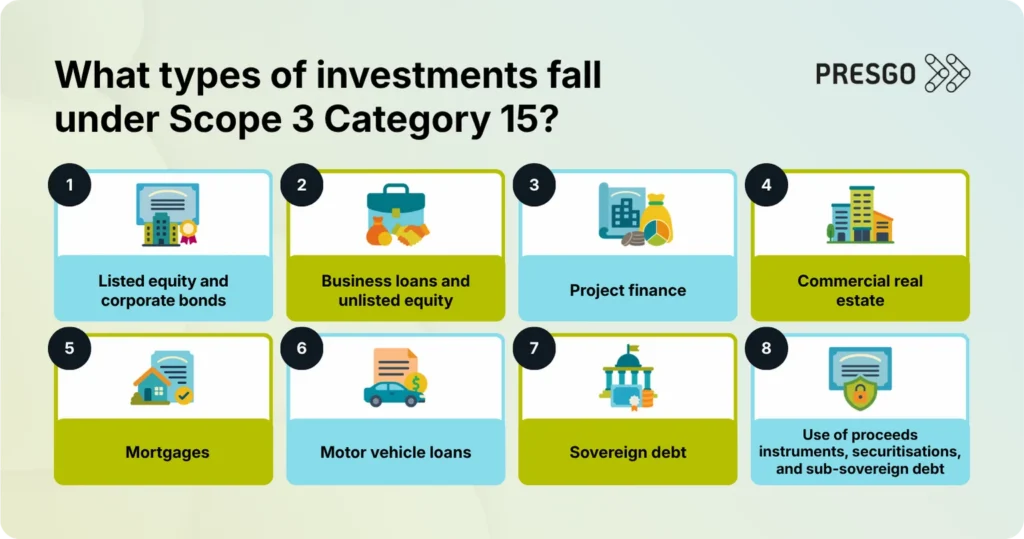 What types of investments fall under Scope 3 Category 15?

PRESGO

1
Listed equity and corporate bonds

2
Business loans and unlisted equity

3
Project finance

4
Commercial real estate

5
Mortgages

6
Motor vehicle loans

7
Sovereign debt

8
Use of proceeds instruments, securitisations, and sub-sovereign debt